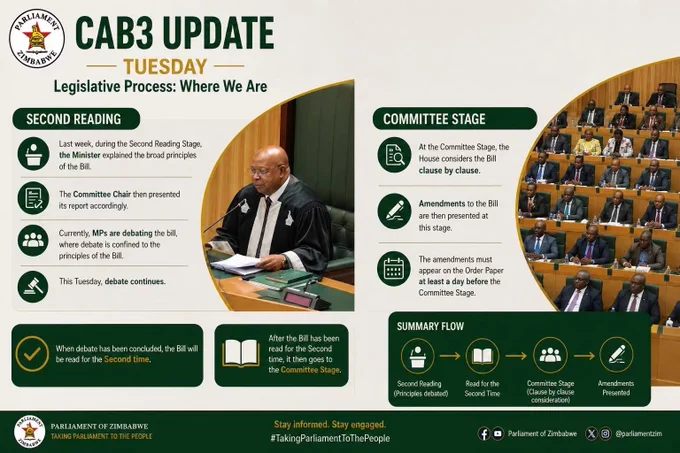 PARLIAMENT ZIMBABWE

CAB3 UPDATE
TUESDAY
Legislative Process: Where We Are

SECOND READING

Last week, during the Second Reading Stage, the Minister explained the broad principles of the Bill.

The Committee Chair then presented its report accordingly.

Currently, MPs are debating the bill, where debate is confined to the principles of the Bill.

This Tuesday, debate continues.

When debate has been concluded, the Bill will be read for the Second time.

After the Bill has been read for the Second time, it then goes to the Committee Stage.

COMMITTEE STAGE

At the Committee Stage, the House considers the Bill clause by clause.

Amendments to the Bill are then presented at this stage.

The amendments must appear on the Order Paper at least a day before the Committee Stage.

SUMMARY FLOW

Second Reading (Principles debated)

Read for the Second Time

Committee Stage (Clause by clause consideration)

Amendments Presented

PARLIAMENT ZIMBABWE
PARLIAMENT OF ZIMBABWE
TAKING PARLIAMENT TO THE PEOPLE

Stay informed. Stay engaged.
#TakingParliamentToThePeople

Parliament of Zimbabwe
@parliamentzim